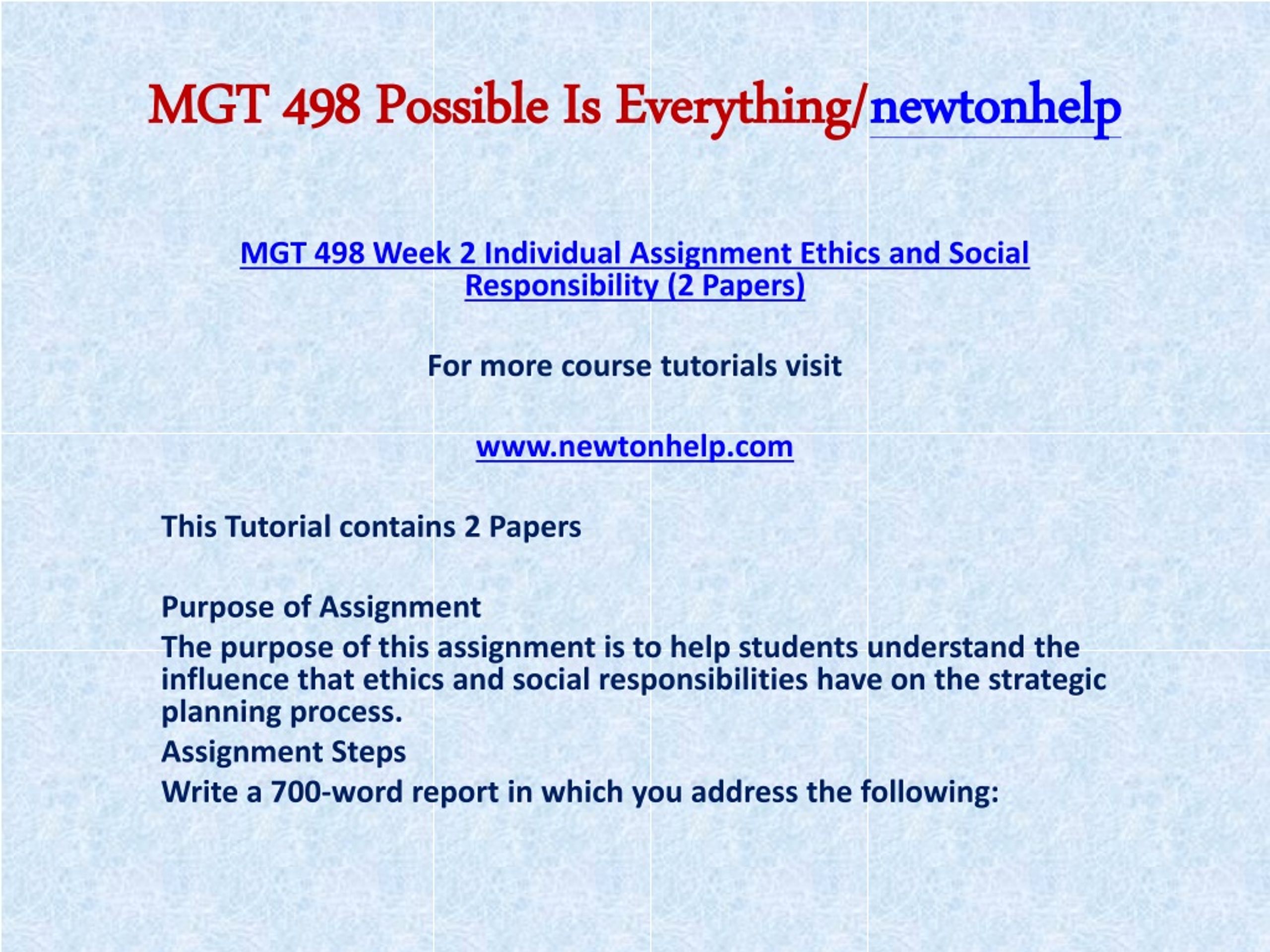 MGT 498 Possible Is Everything/newtonhelp

MGT 498 Week 2 Individual Assignment Ethics and Social Responsibility (2 Papers)

For more course tutorials visit

www.newtonhelp.com

This Tutorial contains 2 Papers

Purpose of Assignment
The purpose of this assignment is to help students understand the influence that ethics and social responsibilities have on the strategic planning process.
Assignment Steps
Write a 700-word report in which you address the following: